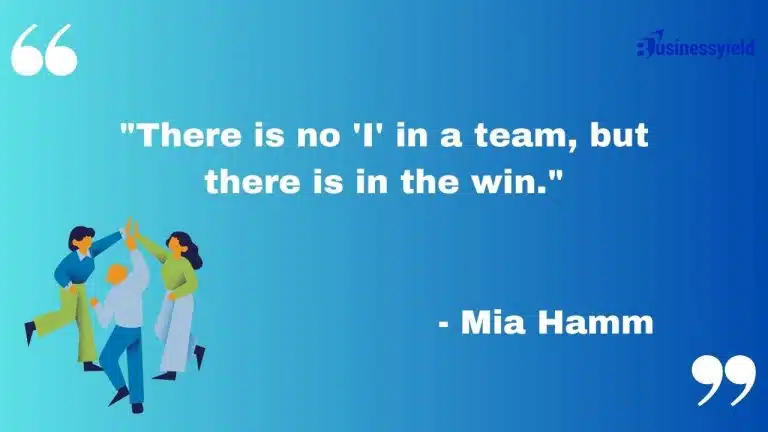 Businessyield

"There is no 'I' in a team, but there is in the win."

- Mia Hamm